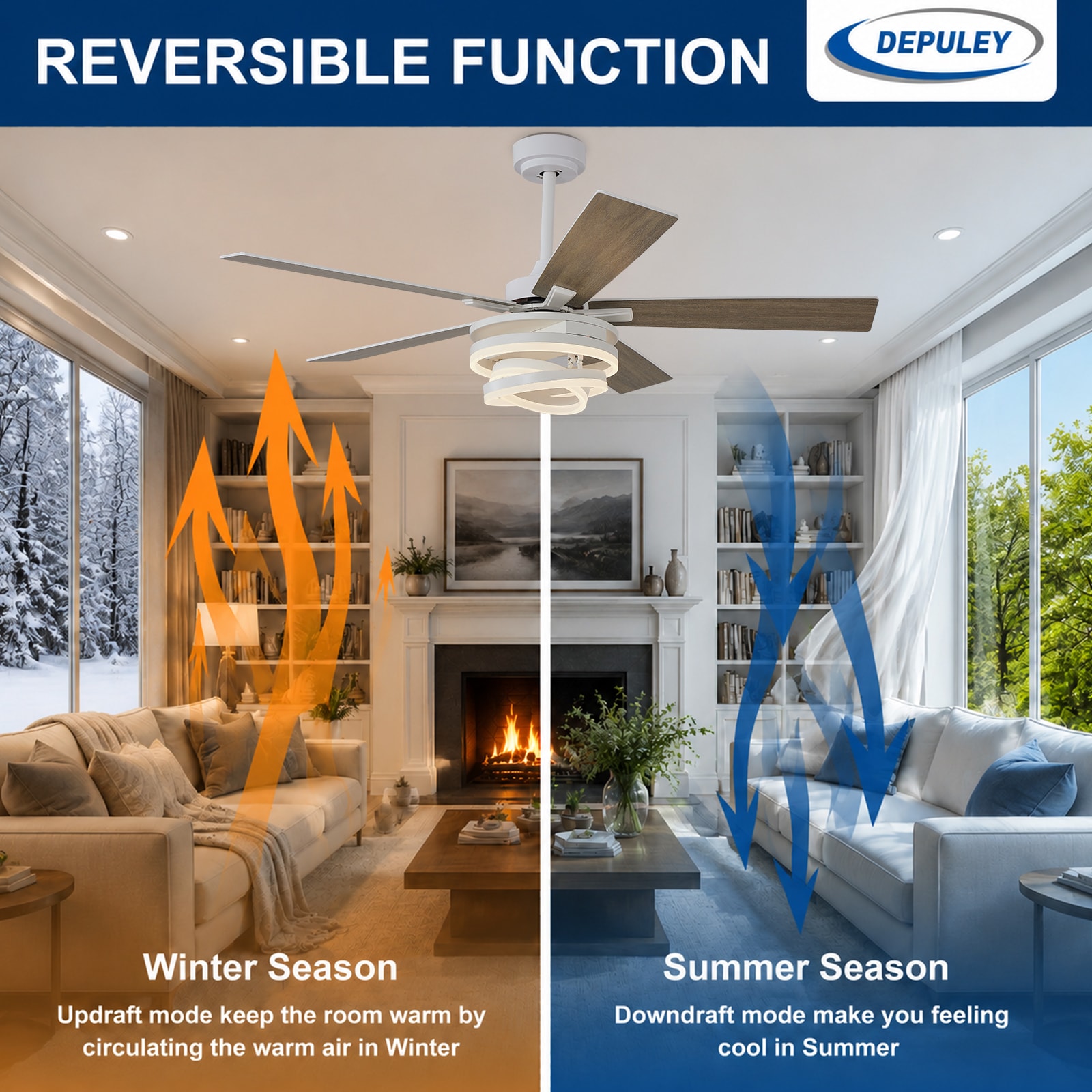 REVERSIBLE FUNCTION

DEPULEY

Winter Season

Updraft mode keep the room warm by circulating the warm air in Winter

Summer Season

Downdraft mode make you feeling cool in Summer